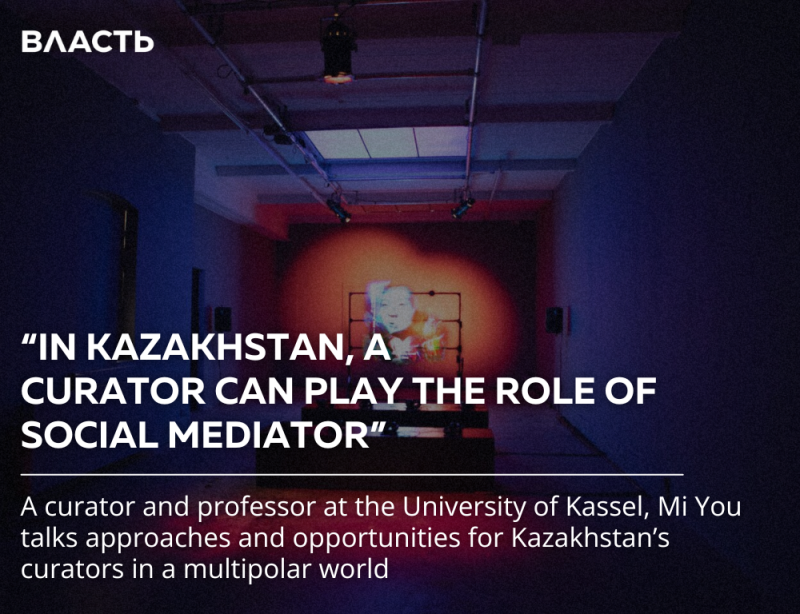 ВЛАСТЬ

“IN KAZAKHSTAN, A CURATOR CAN PLAY THE ROLE OF SOCIAL MEDIATOR”

A curator and professor at the University of Kassel, Mi You talks approaches and opportunities for Kazakhstan’s curators in a multipolar world